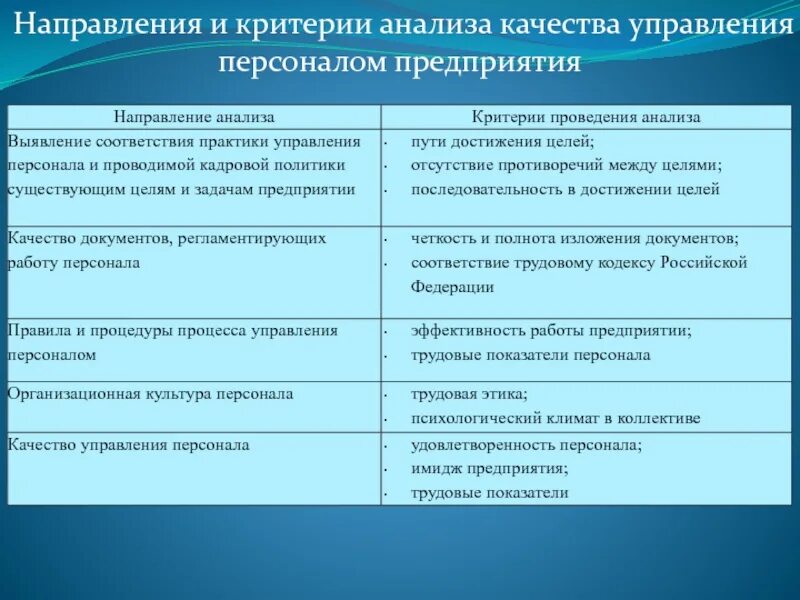 Направления и критерии анализа качества управления персоналом предприятия

| Направление анализа | Критерии проведения анализа |
|---|---|
| Выявление соответствия практики управления персонала и проводимой кадровой политики существующим целям и задачам предприятии | • пути достижения целей; • отсутствие противоречий между целями; • последовательность в достижении целей |
| Качество документов, регламентирующих работу персонала | • четкость и полнота изложения документов; • соответствие трудовому кодексу Российской Федерации |
| Правила и процедуры процесса управления персоналом | • эффективность работы предприятии; • трудовые показатели персонала |
| Организационная культура персонала | • трудовая этика; • психологический климат в коллективе |
| Качество управления персонала | • удовлетворенность персонала; • имидж предприятия; • трудовые показатели |